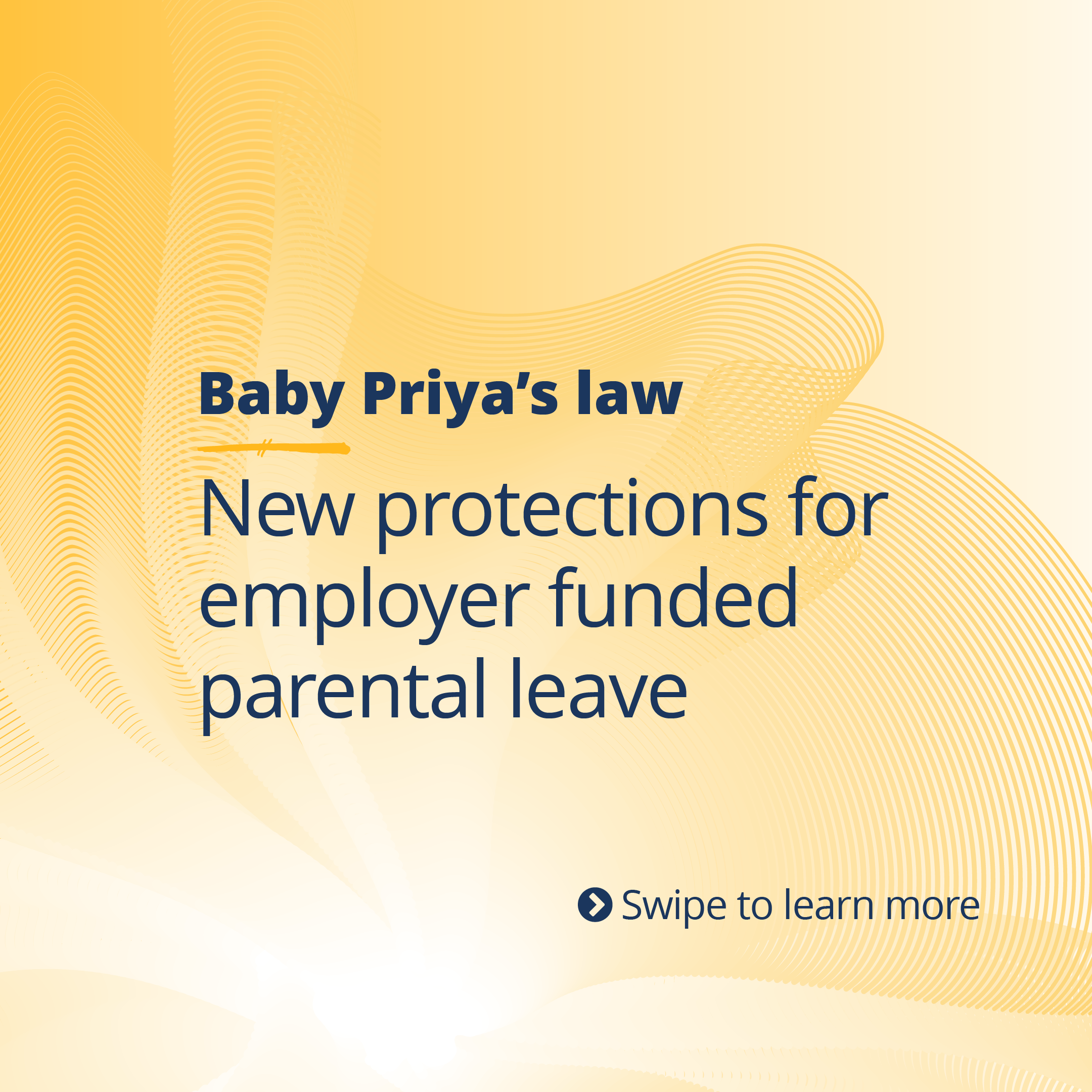 Baby Priya’s law

New protections for employer funded parental leave

Swipe to learn more